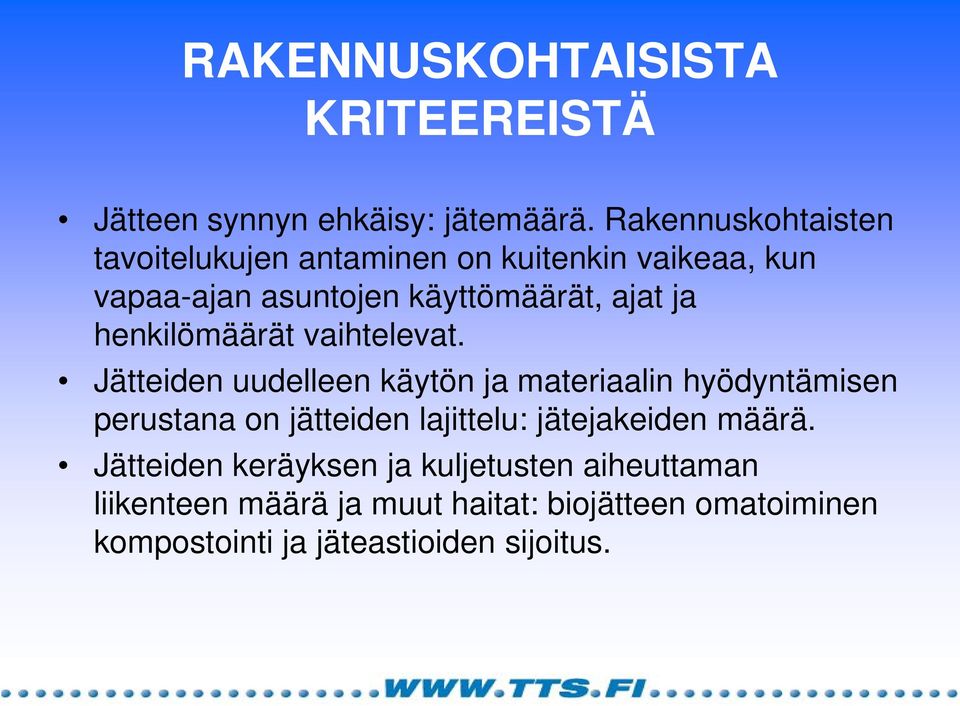 RAKENNUSKOHTAISISTA KRITEEREISTÄ

• Jätteen synnyn ehkäisy: jätemäärä. Rakennuskohtaisten tavoitelukujen antaminen on kuitenkin vaikeaa, kun vapaa-ajan asuntojen käyttömäärät, ajat ja henkilömäärät vaihtelevat.

• Jätteiden uudelleen käytön ja materiaalin hyödyntämisen perustana on jätteiden lajittelu: jätejakeiden määrä.

• Jätteiden keräyksen ja kuljetusten aiheuttaman liikenteen määrä ja muut haitat: biojätteen omatoiminen kompostointi ja jäteastioiden sijoitus.

WWW.TTS.FI